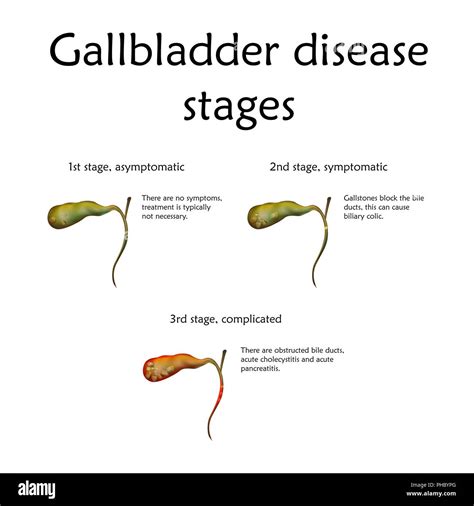 Gallbladder disease stages

1st stage, asymptomatic

There are no symptoms, treatment is typically not necessary.

2nd stage, symptomatic

Gallstones block the bile ducts, this can cause biliary colic.

3rd stage, complicated

There are obstructed bile ducts, acute cholecystitis and acute pancreatitis.

alamy

Image ID: PHBYPG
www.alamy.com